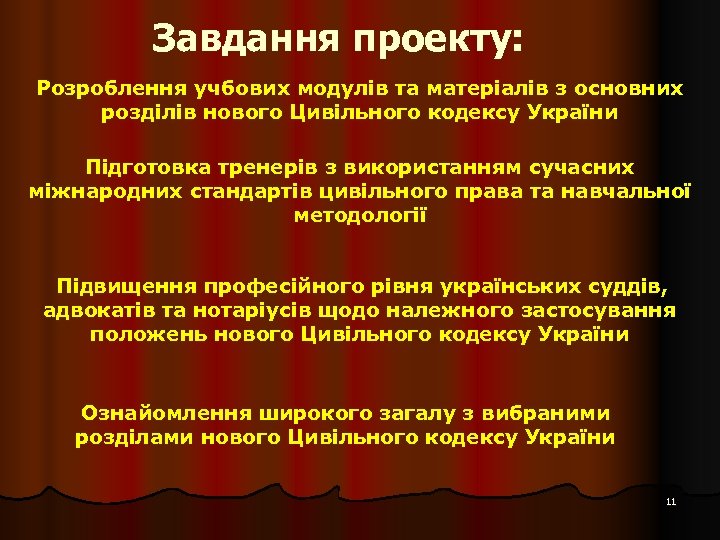 Завдання проекту:

Розроблення учбових модулів та матеріалів з основних розділів нового Цивільного кодексу України

Підготовка тренерів з використанням сучасних міжнародних стандартів цивільного права та навчальної методології

Підвищення професійного рівня українських суддів, адвокатів та нотаріусів щодо належного застосування положень нового Цивільного кодексу України

Ознайомлення широкого загалу з вибраними розділами нового Цивільного кодексу України

11